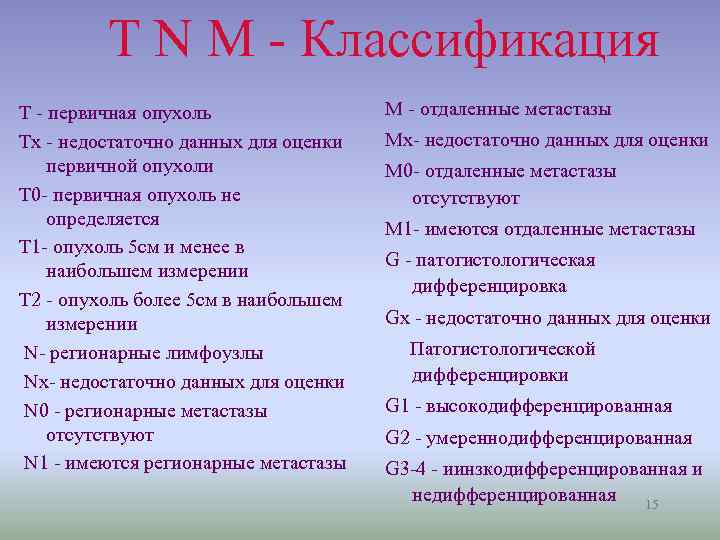 T N M - Классификация

T - первичная опухоль

Tx - недостаточно данных для оценки первичной опухоли

T0- первичная опухоль не определяется

T1- опухоль 5см и менее в наибольшем измерении

T2 - опухоль более 5см в наибольшем измерении

N- регионарные лимфоузлы

Nx- недостаточно данных для оценки

N0 - регионарные метастазы отсутствуют

N1 - имеются регионарные метастазы

M - отдаленные метастазы

Mx- недостаточно данных для оценки

M0- отдаленные метастазы отсутствуют

M1- имеются отдаленные метастазы

G - патогистологическая дифференцировка

Gx - недостаточно данных для оценки Патогистологической дифференцировки

G1 - высокодифференцированная

G2 - умереннодифференцированная

G3-4 - иинзкодифференцированная и недифференцированная

15